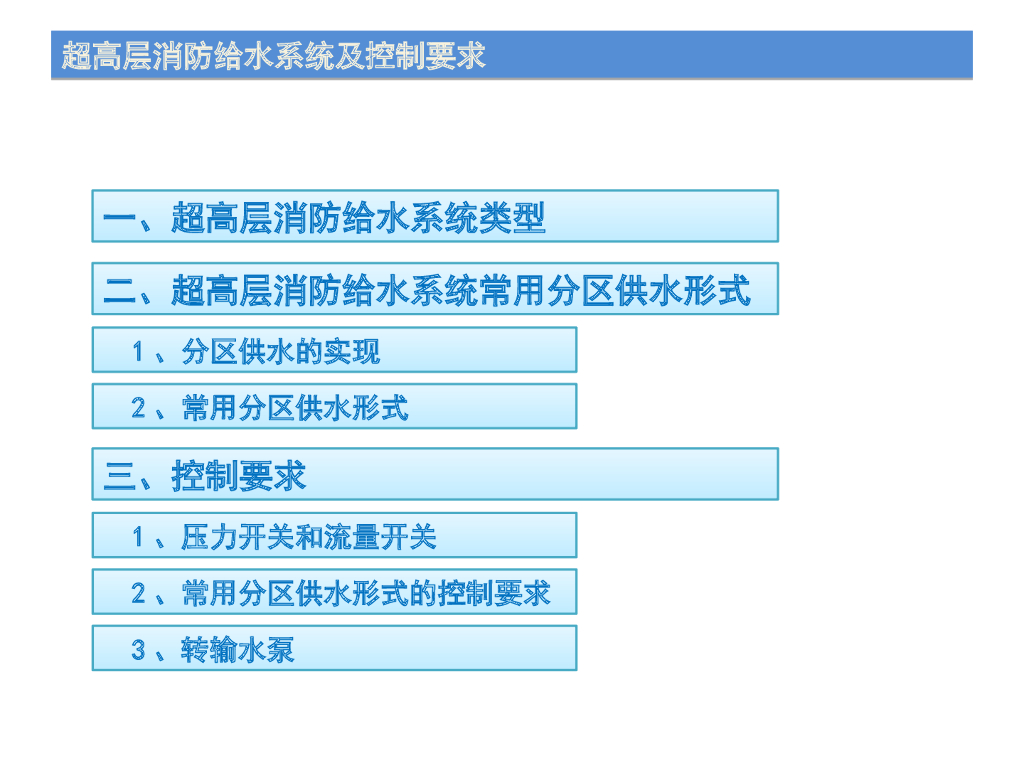 超高层消防给水系统及控制要求

一、超高层消防给水系统类型

二、超高层消防给水系统常用分区供水形式

1、分区供水的实现

2、常用分区供水形式

三、控制要求

1、压力开关和流量开关

2、常用分区供水形式的控制要求

3、转输水泵